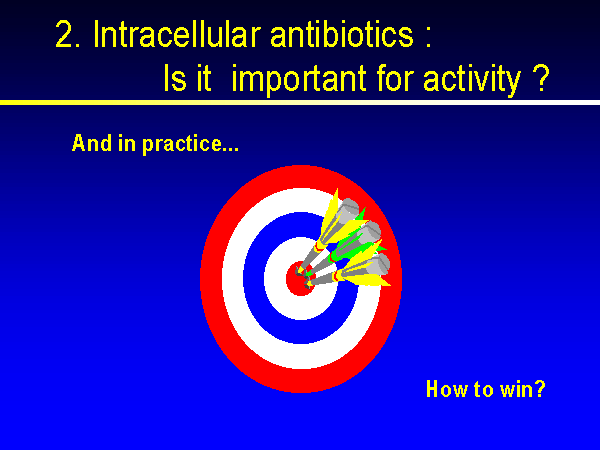 2. Intracellular antibiotics :
Is it important for activity ?

And in practice...

How to win?